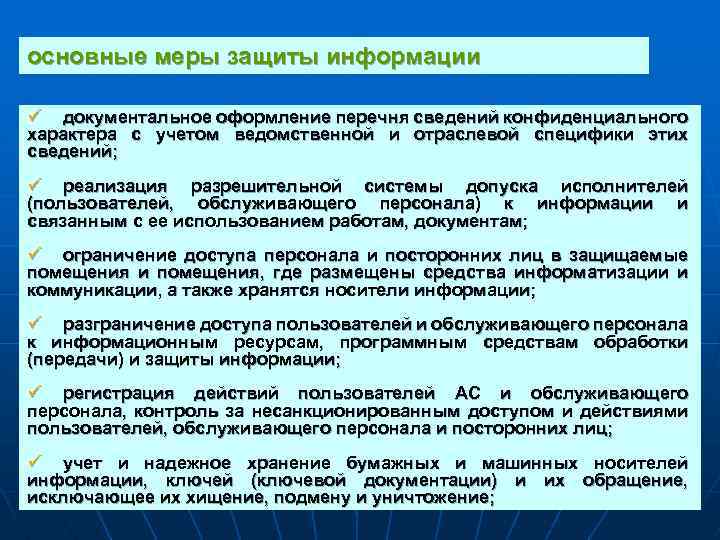 основные меры защиты информации

✓ документальное оформление перечня сведений конфиденциального характера с учетом ведомственной и отраслевой специфики этих сведений;

✓ реализация разрешительной системы допуска исполнителей (пользователей, обслуживающего персонала) к информации и связанным с ее использованием работам, документам;

✓ ограничение доступа персонала и посторонних лиц в защищаемые помещения и помещения, где размещены средства информатизации и коммуникации, а также хранятся носители информации;

✓ разграничение доступа пользователей и обслуживающего персонала к информационным ресурсам, программным средствам обработки (передачи) и защиты информации;

✓ регистрация действий пользователей АС и обслуживающего персонала, контроль за несанкционированным доступом и действиями пользователей, обслуживающего персонала и посторонних лиц;

✓ учет и надежное хранение бумажных и машинных носителей информации, ключей (ключевой документации) и их обращение, исключающее их хищение, подмену и уничтожение;